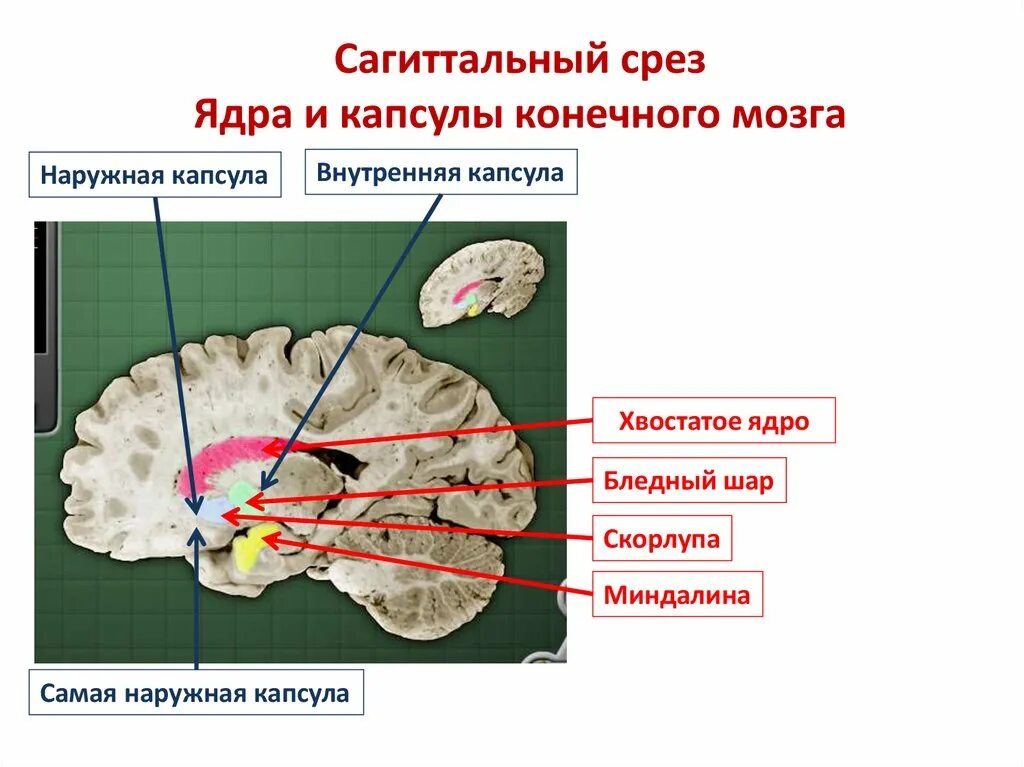 Сагиттальный срез
Ядра и капсулы конечного мозга

Наружная капсула

Внутренняя капсула

Хвостатое ядро

Бледный шар

Скорлупа

Миндалина

Самая наружная капсула